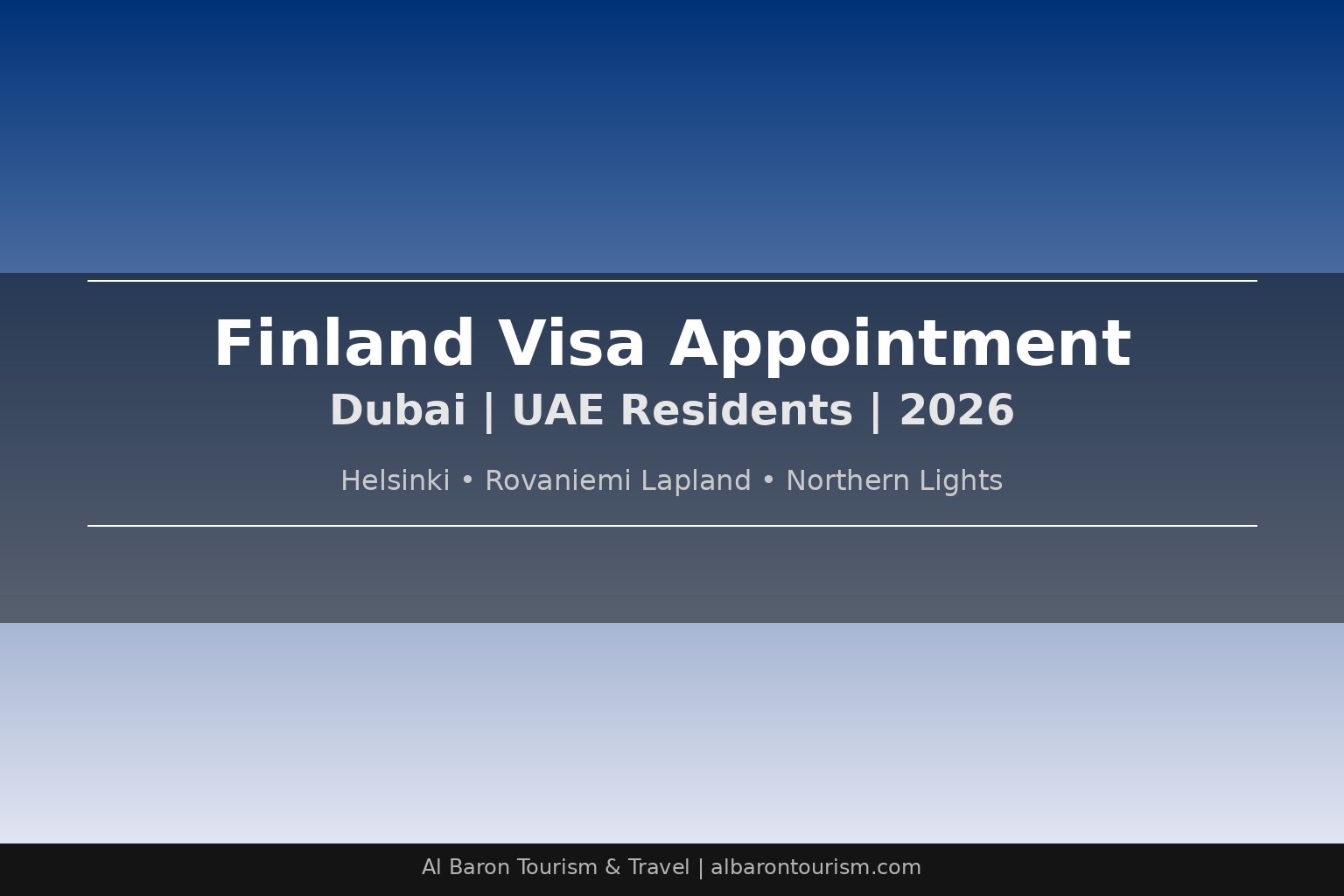 Finland Visa Appointment
Dubai | UAE Residents | 2026

Helsinki • Rovaniemi Lapland • Northern Lights

Al Baron Tourism & Travel | albarontourism.com